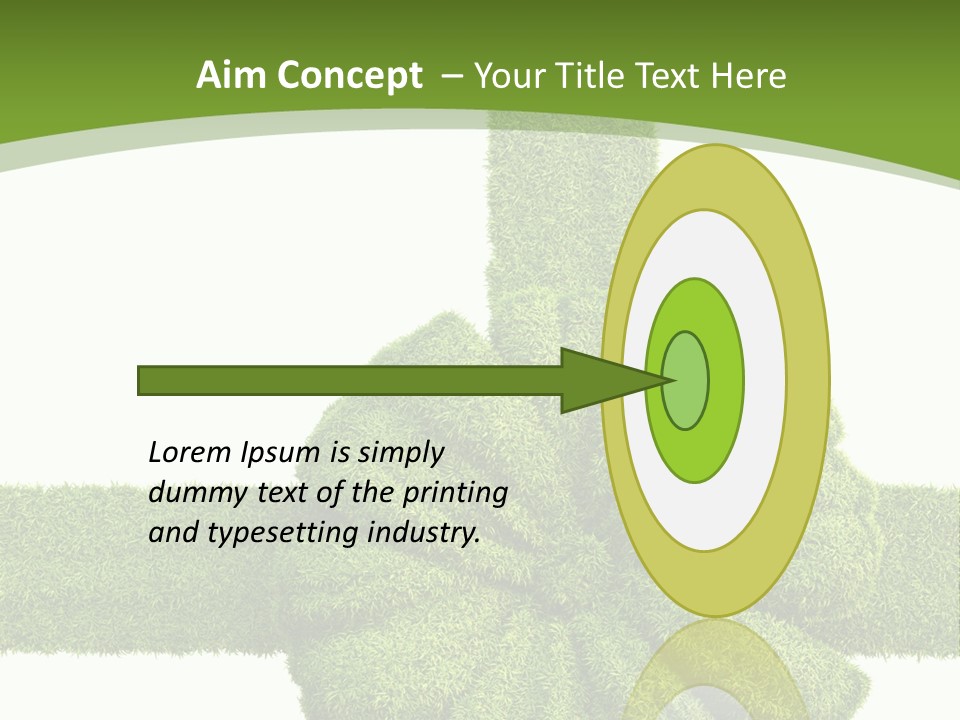 Aim Concept – Your Title Text Here

Lorem Ipsum is simply dummy text of the printing and typesetting industry.